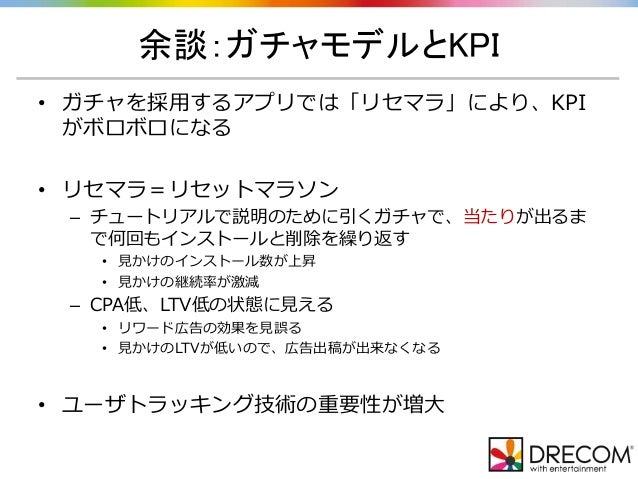 余談:ガチャモデルとKPI

• ガチャを採用するアプリでは「リセマラ」により、KPIがボロボロになる

• リセマラ=リセットマラソン
  – チュートリアルで説明のために引くガチャで、当たりが出るまで何回もインストールと削除を繰り返す
    • 見かけのインストール数が上昇
    • 見かけの継続率が激減
  – CPA低、LTV低の状態に見える
    • リワード広告の効果を見誤る
    • 見かけのLTVが低いので、広告出稿が出来なくなる

• ユーザトラッキング技術の重要性が増大

DRECOM
with entertainment